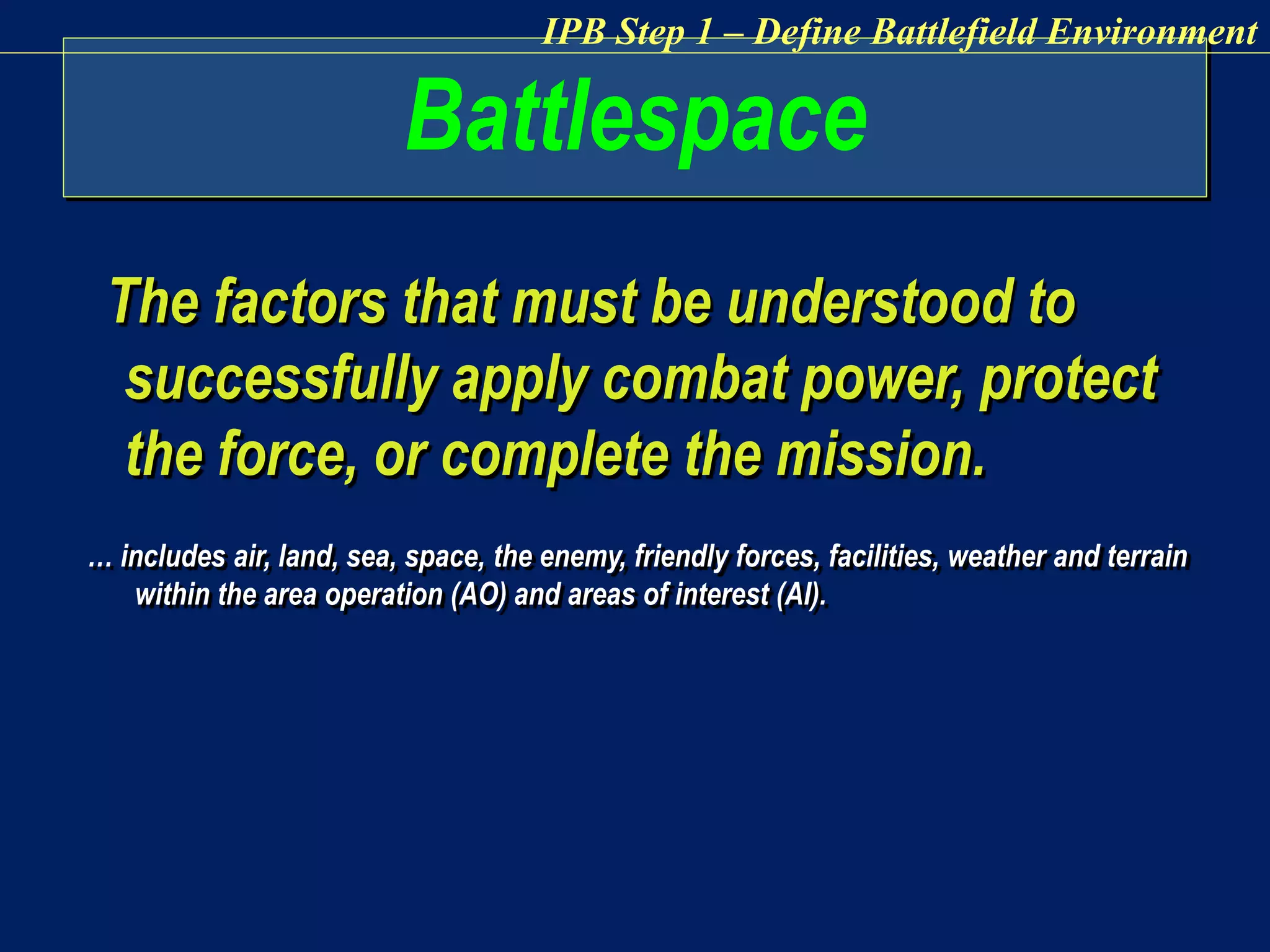 IPB Step 1 – Define Battlefield Environment

Battlespace

The factors that must be understood to successfully apply combat power, protect the force, or complete the mission.

… includes air, land, sea, space, the enemy, friendly forces, facilities, weather and terrain within the area operation (AO) and areas of interest (AI).